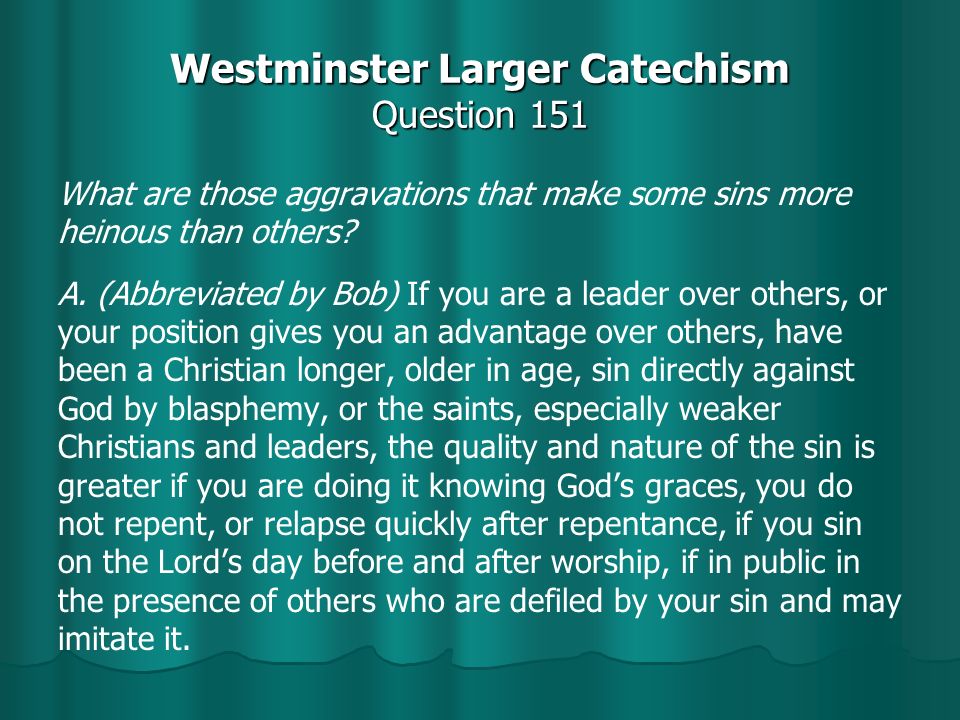 Westminster Larger Catechism
Question 151

What are those aggravations that make some sins more heinous than others?

A. (Abbreviated by Bob) If you are a leader over others, or your position gives you an advantage over others, have been a Christian longer, older in age, sin directly against God by blasphemy, or the saints, especially weaker Christians and leaders, the quality and nature of the sin is greater if you are doing it knowing God’s graces, you do not repent, or relapse quickly after repentance, if you sin on the Lord’s day before and after worship, if in public in the presence of others who are defiled by your sin and may imitate it.